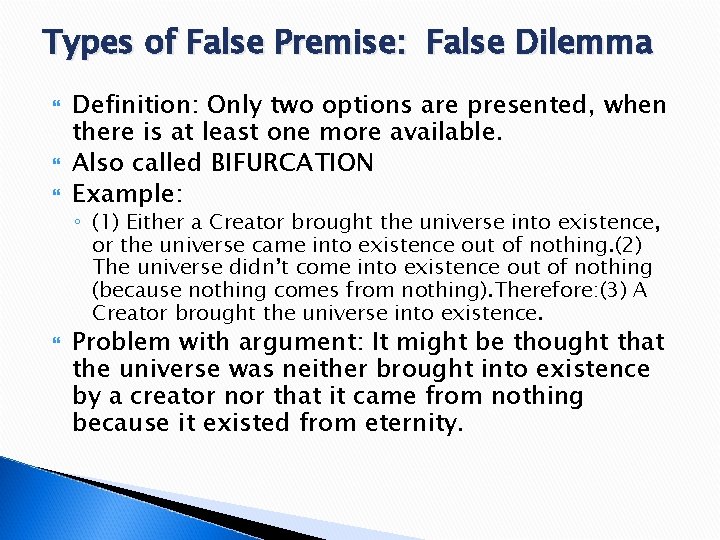 Types of False Premise: False Dilemma

Definition: Only two options are presented, when there is at least one more available.

Also called BIFURCATION

Example:

(1) Either a Creator brought the universe into existence, or the universe came into existence out of nothing.(2) The universe didn't come into existence out of nothing (because nothing comes from nothing).Therefore:(3) A Creator brought the universe into existence.

Problem with argument: It might be thought that the universe was neither brought into existence by a creator nor that it came from nothing because it existed from eternity.